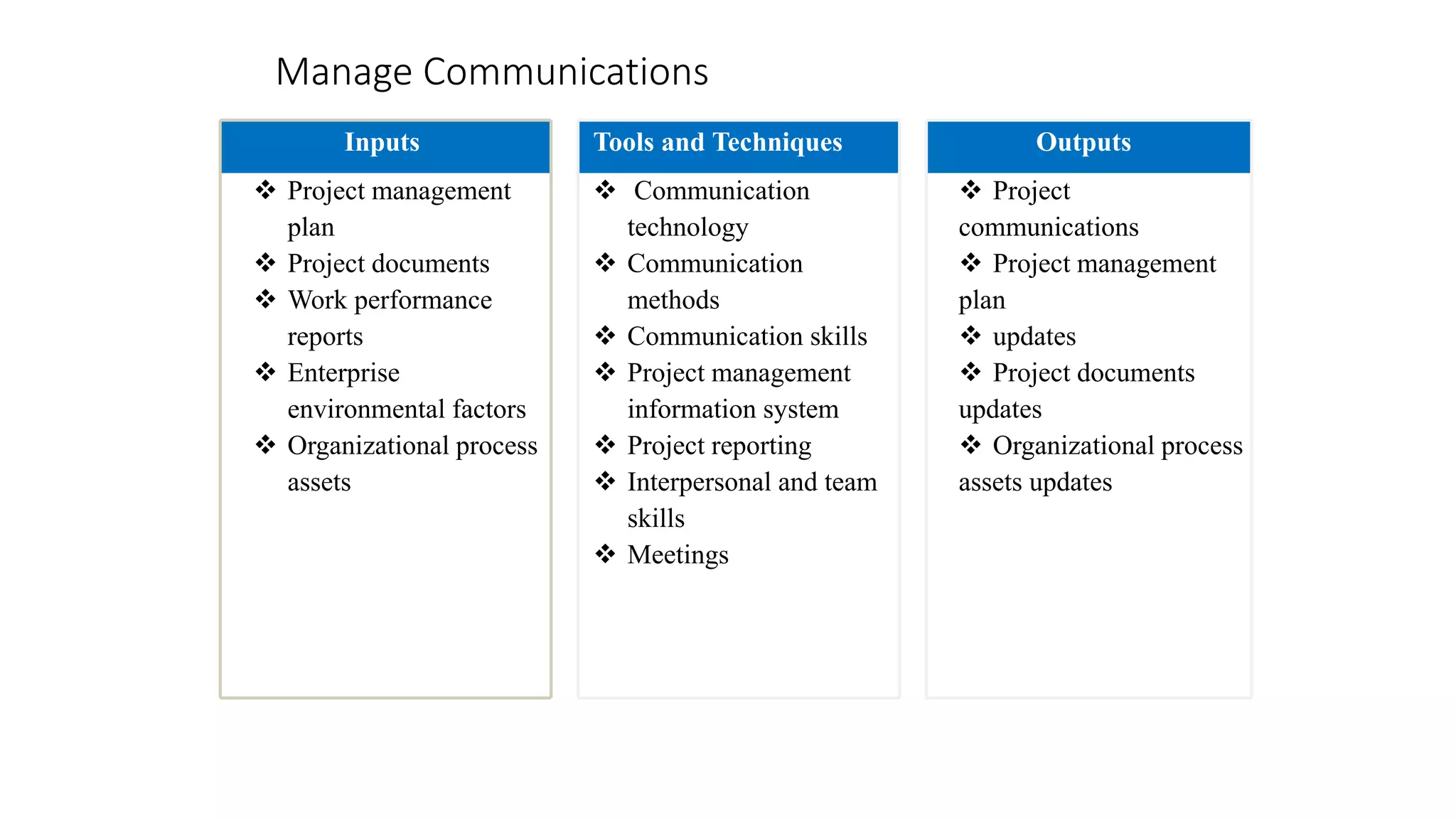 Manage Communications

Inputs

❖ Project management plan
❖ Project documents
❖ Work performance reports
❖ Enterprise environmental factors
❖ Organizational process assets

Tools and Techniques

❖ Communication technology
❖ Communication methods
❖ Communication skills
❖ Project management information system
❖ Project reporting
❖ Interpersonal and team skills
❖ Meetings

Outputs

❖ Project communications
❖ Project management plan
❖ updates
❖ Project documents updates
❖ Organizational process assets updates